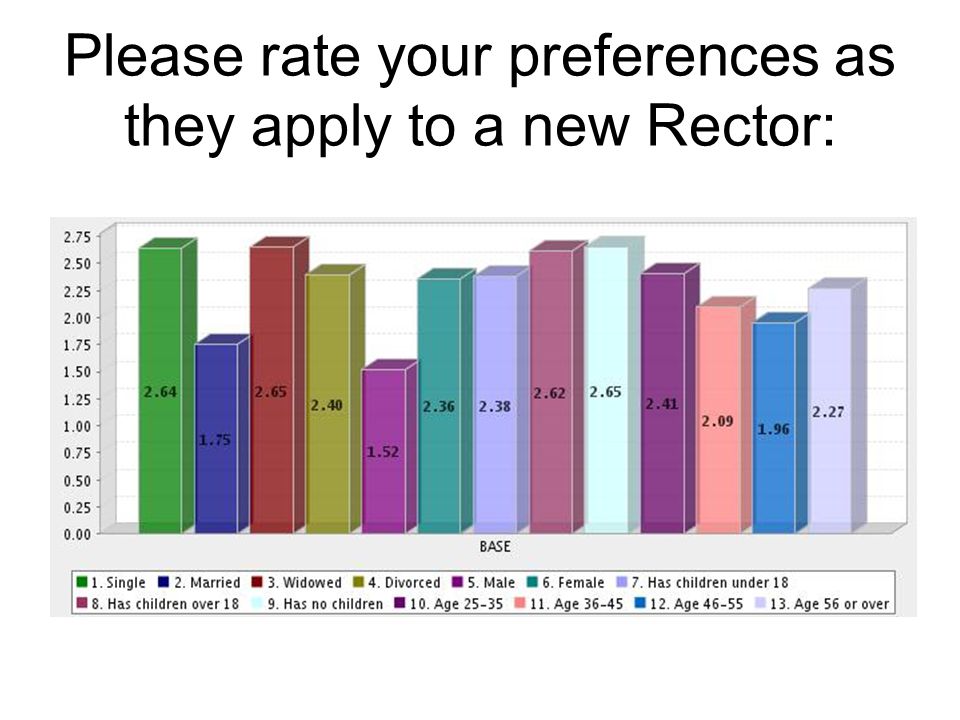 Please rate your preferences as they apply to a new Rector:

2.75
2.50
2.25
2.00
1.75
1.50
1.25
1.00
0.75
0.50
0.25
0.00

2.64
1.75
2.65
2.40
1.52
2.36
2.38
2.62
2.65
2.41
2.09
1.96
2.27

BASE

1. Single
2. Married
3. Widowed
4. Divorced
5. Male
6. Female
7. Has children under 18
8. Has children over 18
9. Has no children
10. Age 25-35
11. Age 36-45
12. Age 46-55
13. Age 56 or over